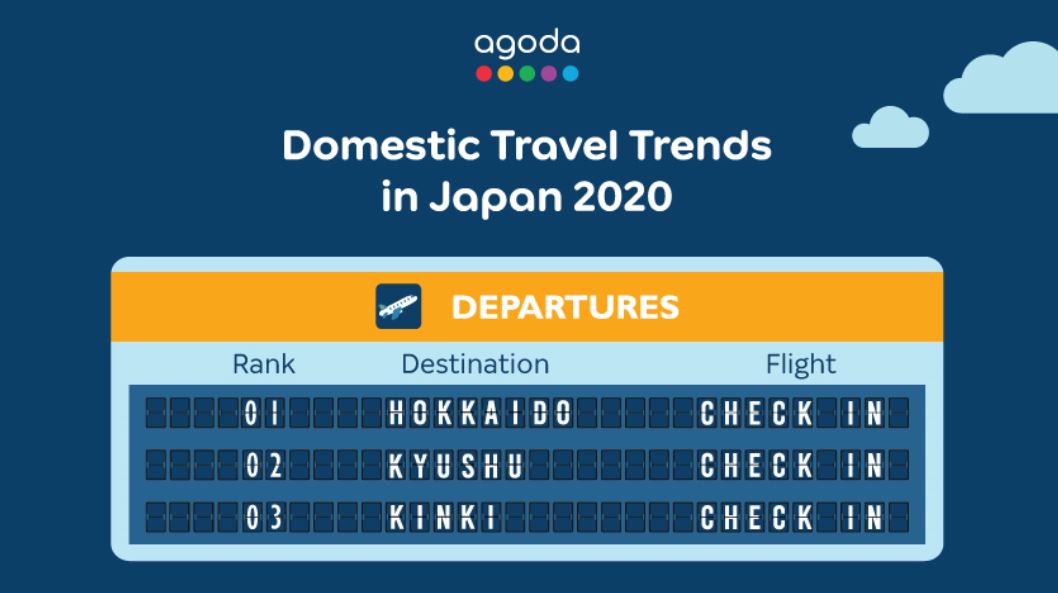 agoda

Domestic Travel Trends in Japan 2020

DEPARTURES

| Rank | Destination | Flight |
|---|---|---|
| 01 | HOKKAIDO | CHECK IN |
| 02 | KYUSHU | CHECK IN |
| 03 | KINKI | CHECK IN |